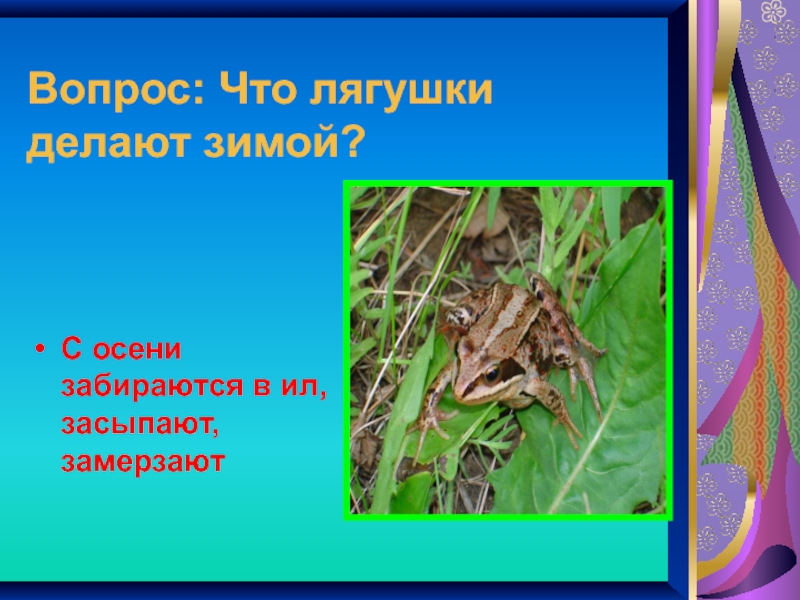 Вопрос: Что лягушки делают зимой?

• С осени забираются в ил, засыпают, замерзают